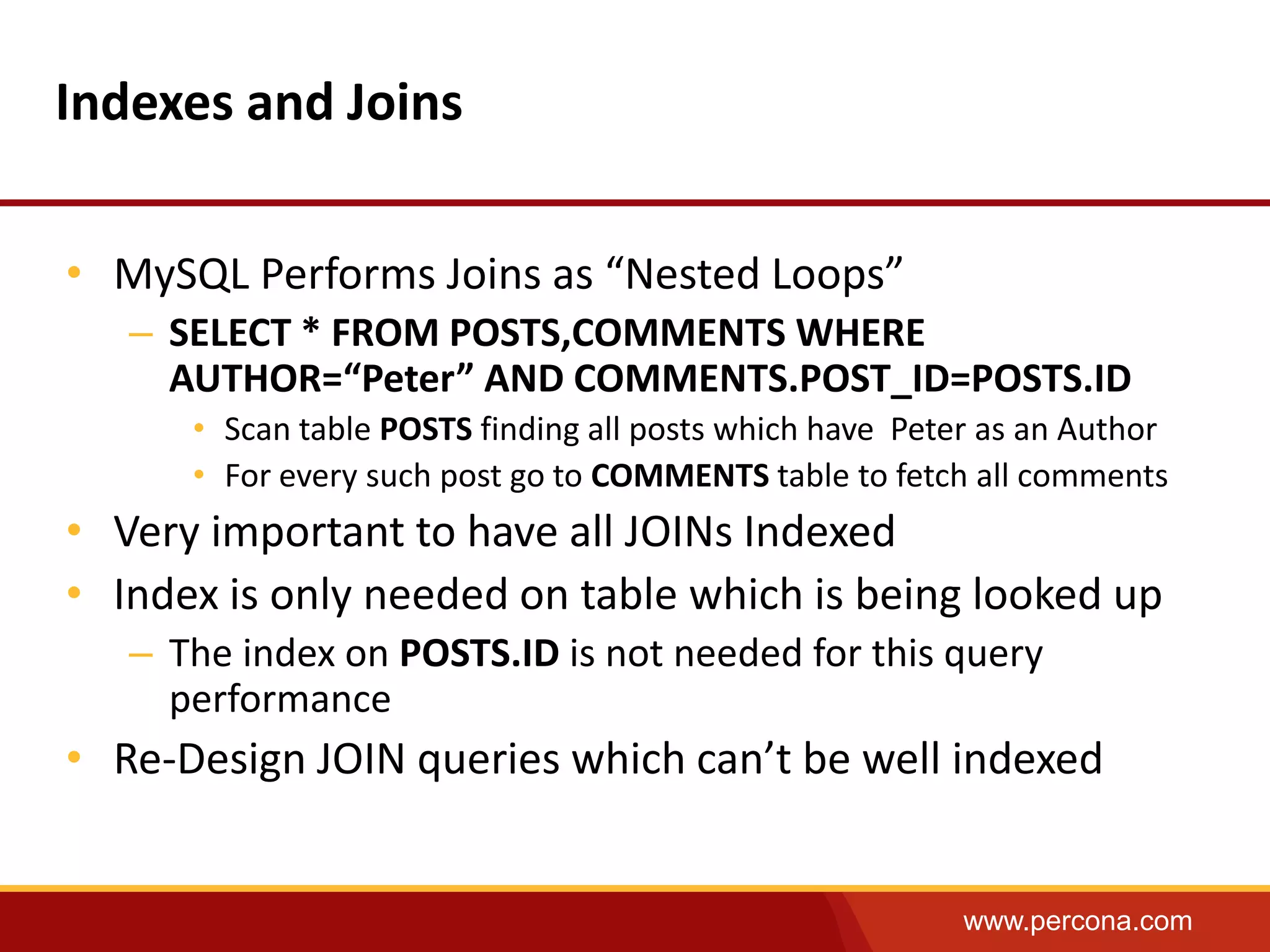 Indexes and Joins

• MySQL Performs Joins as “Nested Loops”
– SELECT * FROM POSTS,COMMENTS WHERE AUTHOR=“Peter” AND COMMENTS.POST_ID=POSTS.ID
• Scan table POSTS finding all posts which have Peter as an Author
• For every such post go to COMMENTS table to fetch all comments
• Very important to have all JOINs Indexed
• Index is only needed on table which is being looked up
– The index on POSTS.ID is not needed for this query performance
• Re-Design JOIN queries which can’t be well indexed

www.percona.com